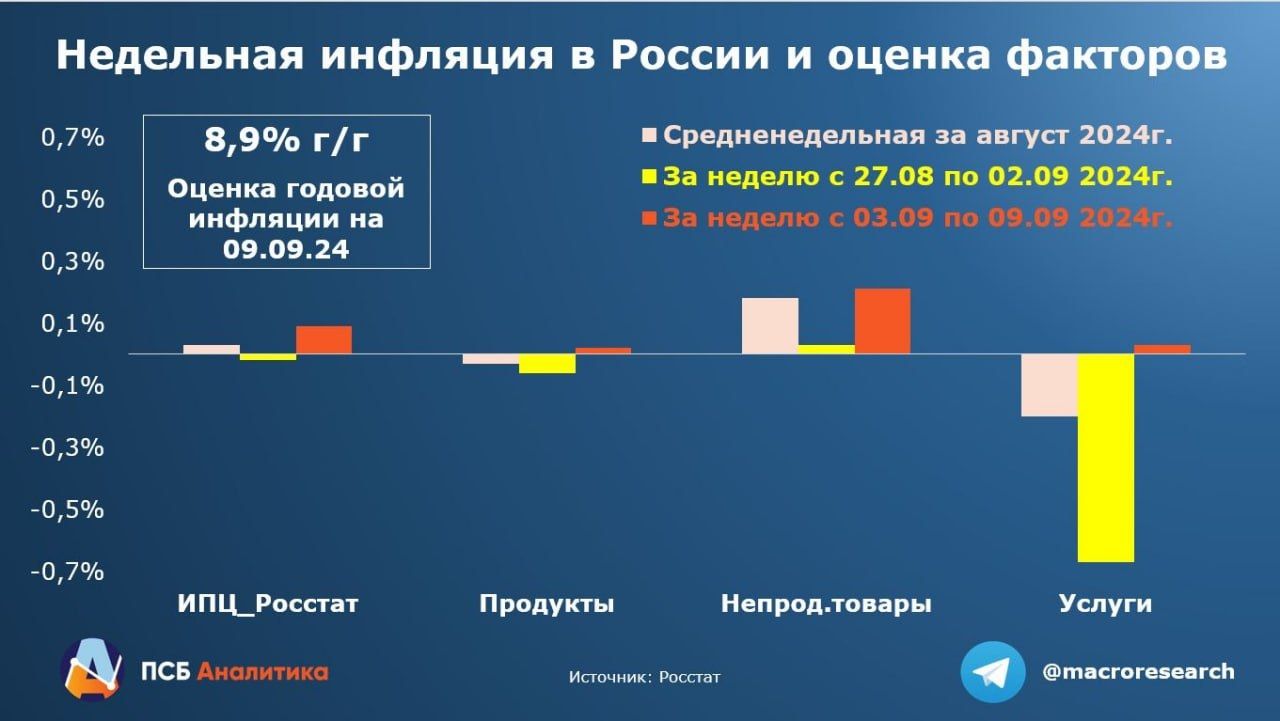 Недельная инфляция в России и оценка факторов

8,9% г/г

Оценка годовой инфляции на 09.09.24

Средненедельная за август 2024г.
За неделю с 27.08 по 02.09 2024г.
За неделю с 03.09 по 09.09 2024г.

0,7%
0,5%
0,3%
0,1%
-0,1%
-0,3%
-0,5%
-0,7%

ИПЦ_Росстат
Продукты
Непрод.товары
Услуги

ПСБ Аналитика

Источник: Росстат

@macroresearch